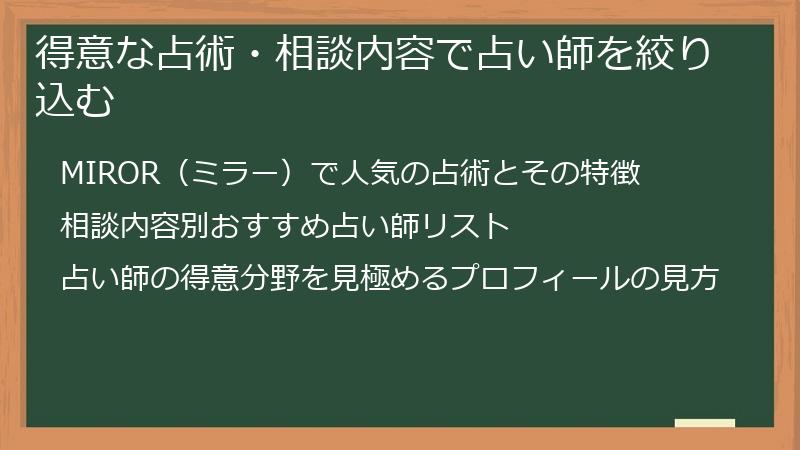 得意な占術・相談内容で占い師を絞り込む

MIROR（ミラー）で人気の占術とその特徴

相談内容別おすすめ占い師リスト

占い師の得意分野を見極めるプロフィールの見方